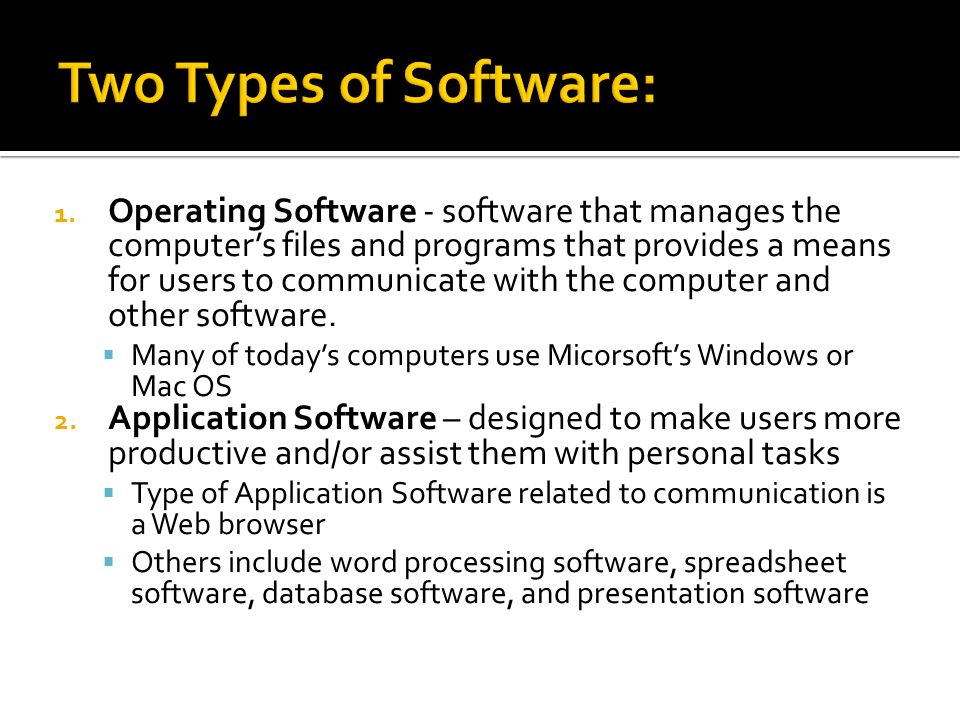 Two Types of Software:

1. Operating Software - software that manages the computer's files and programs that provides a means for users to communicate with the computer and other software.

▪ Many of today's computers use Micorsoft's Windows or Mac OS

2. Application Software – designed to make users more productive and/or assist them with personal tasks

▪ Type of Application Software related to communication is a Web browser

▪ Others include word processing software, spreadsheet software, database software, and presentation software